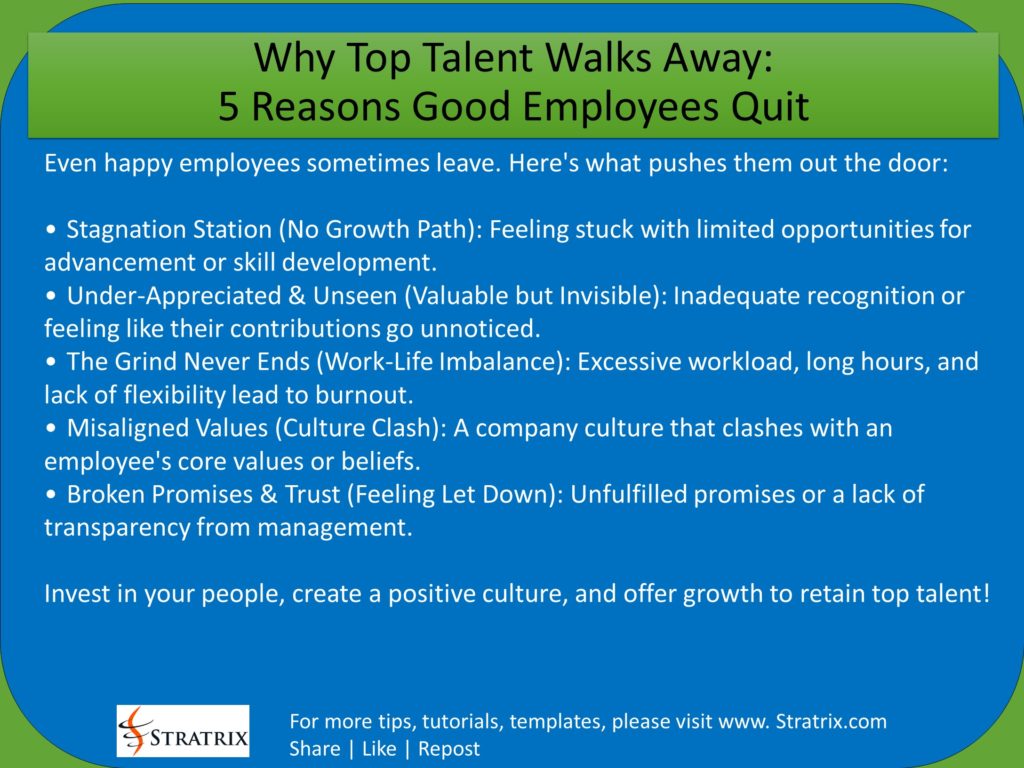 Why Top Talent Walks Away:
5 Reasons Good Employees Quit

Even happy employees sometimes leave. Here's what pushes them out the door:

• Stagnation Station (No Growth Path): Feeling stuck with limited opportunities for advancement or skill development.
• Under-Appreciated & Unseen (Valuable but Invisible): Inadequate recognition or feeling like their contributions go unnoticed.
• The Grind Never Ends (Work-Life Imbalance): Excessive workload, long hours, and lack of flexibility lead to burnout.
• Misaligned Values (Culture Clash): A company culture that clashes with an employee's core values or beliefs.
• Broken Promises & Trust (Feeling Let Down): Unfulfilled promises or a lack of transparency from management.

Invest in your people, create a positive culture, and offer growth to retain top talent!

STRATRIX

For more tips, tutorials, templates, please visit www. Stratrix.com
Share | Like | Repost